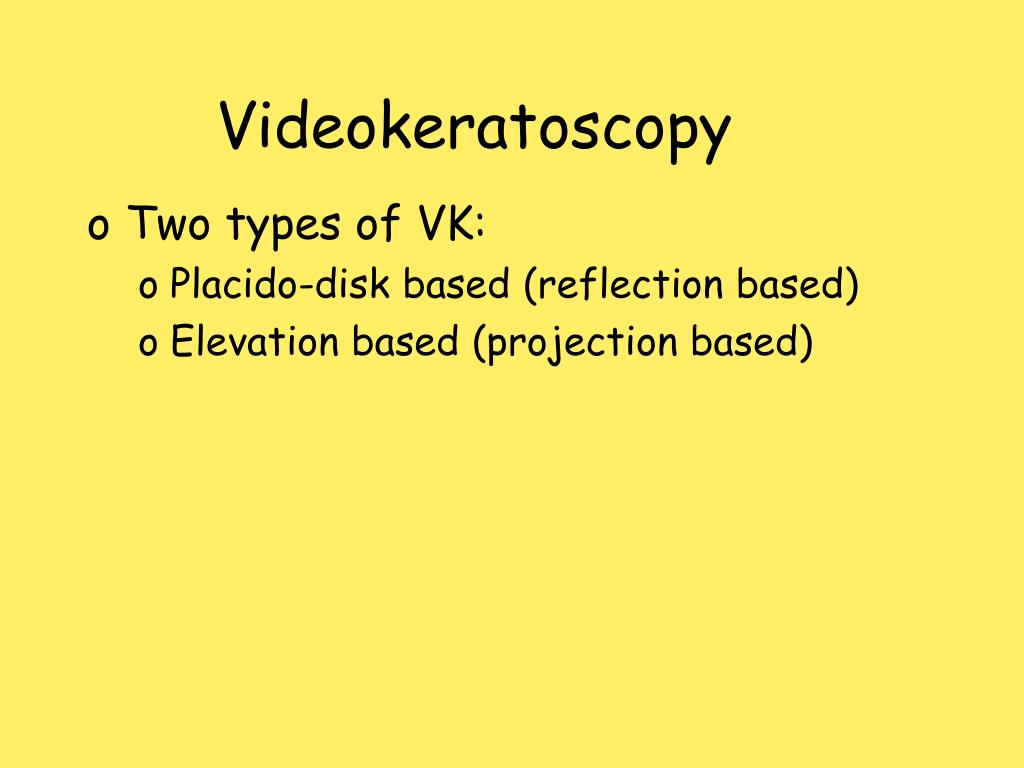 Videokeratoscopy

o Two types of VK:

o Placido-disk based (reflection based)

o Elevation based (projection based)